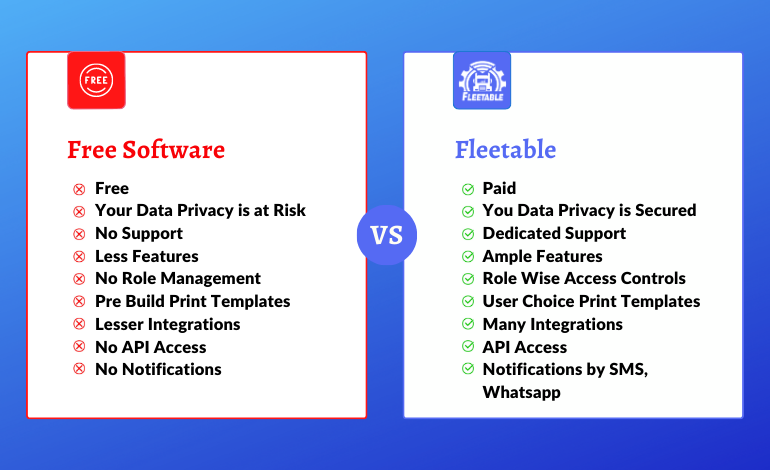 FREE

Free Software

Free
Your Data Privacy is at Risk
No Support
Less Features
No Role Management
Pre Build Print Templates
Lesser Integrations
No API Access
No Notifications

VS

FLEETABLE

Fleetable

Paid
You Data Privacy is Secured
Dedicated Support
Ample Features
Role Wise Access Controls
User Choice Print Templates
Many Integrations
API Access
Notifications by SMS, Whatsapp